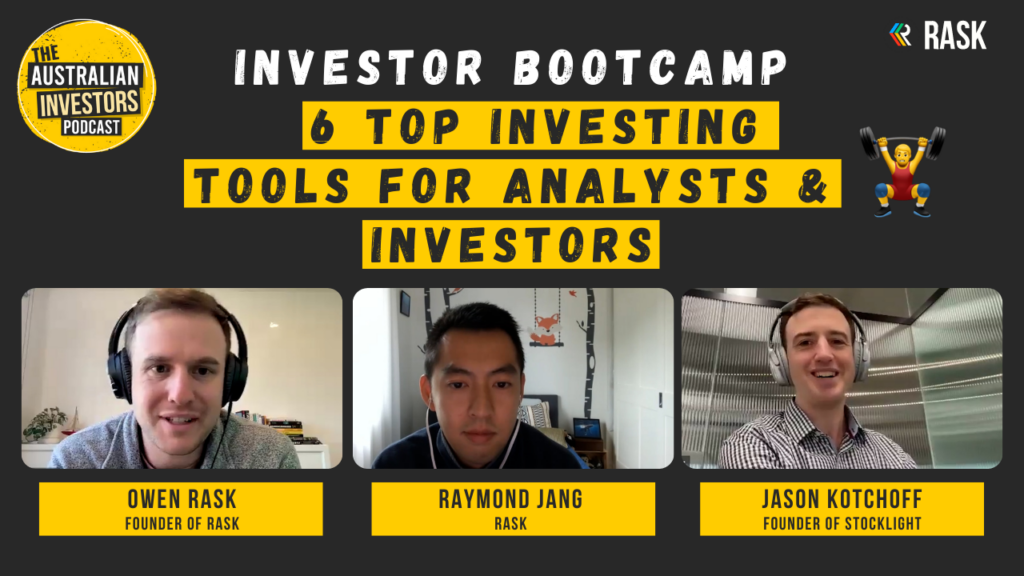 THE AUSTRALIAN INVESTORS PODCAST

RASK

INVESTOR BOOTCAMP
6 TOP INVESTING TOOLS FOR ANALYSTS & INVESTORS

OWEN RASK
FOUNDER OF RASK

RAYMOND JANG
RASK

JASON KOTCHOFF
FOUNDER OF STOCKLIGHT